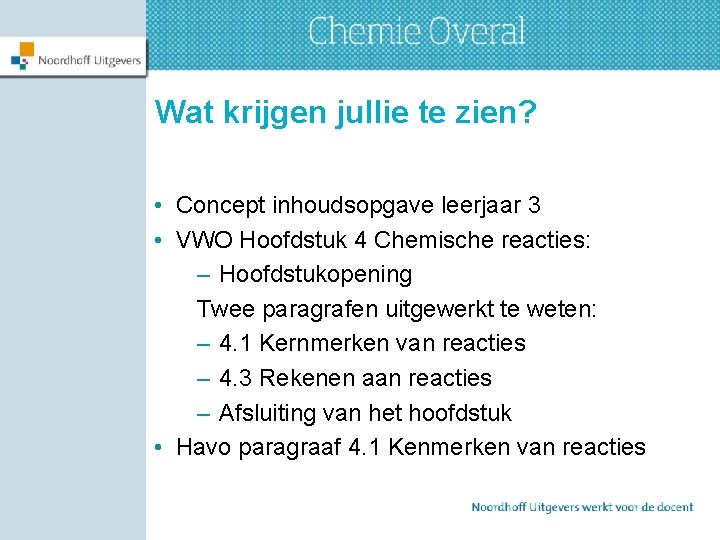 Noordhoff Uitgevers

Chemie Overal

Wat krijgen jullie te zien?

• Concept inhoudsopgave leerjaar 3
• VWO Hoofdstuk 4 Chemische reacties:
– Hoofdstukopening
Twee paragrafen uitgewerkt te weten:
– 4.1 Kernmerken van reacties
– 4.3 Rekenen aan reacties
– Afsluiting van het hoofdstuk
• Havo paragraaf 4.1 Kenmerken van reacties

Noordhoff Uitgevers werkt voor de docent